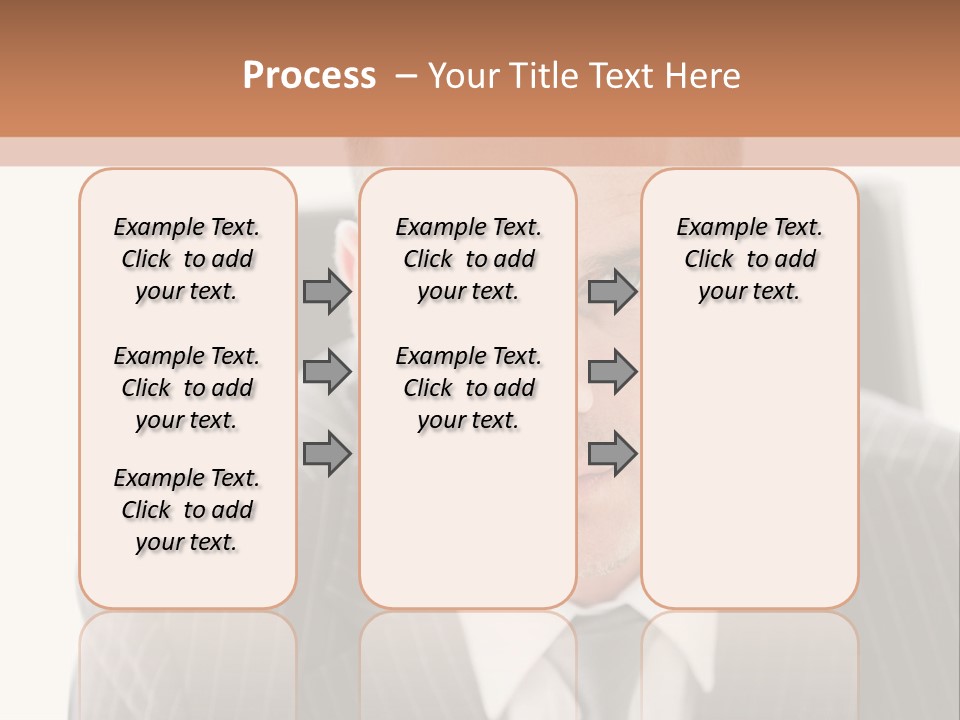 Process – Your Title Text Here

Example Text. Click to add your text.

Example Text. Click to add your text.

Example Text. Click to add your text.

Example Text. Click to add your text.

Example Text. Click to add your text.

Example Text. Click to add your text.